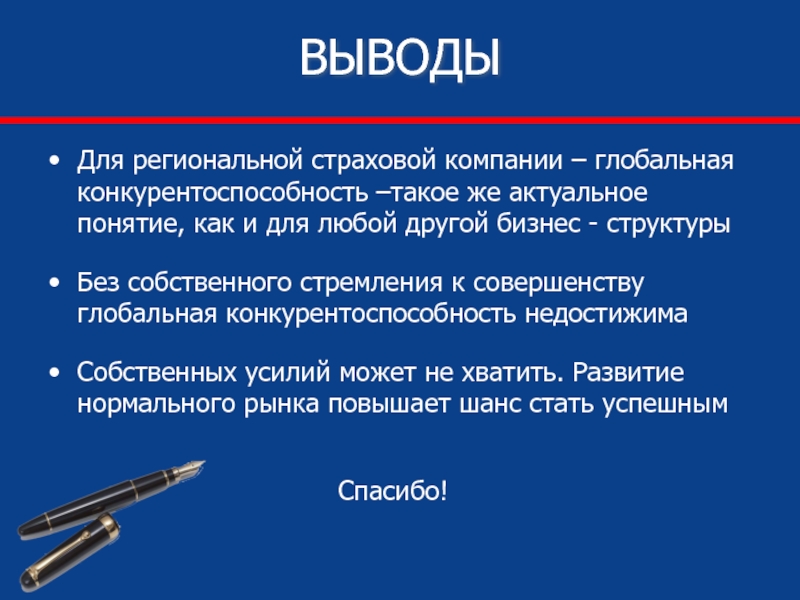 ВЫВОДЫ

• Для региональной страховой компании – глобальная конкурентоспособность –такое же актуальное понятие, как и для любой другой бизнес - структуры

• Без собственного стремления к совершенству глобальная конкурентоспособность недостижима

• Собственных усилий может не хватить. Развитие нормального рынка повышает шанс стать успешным

Спасибо!